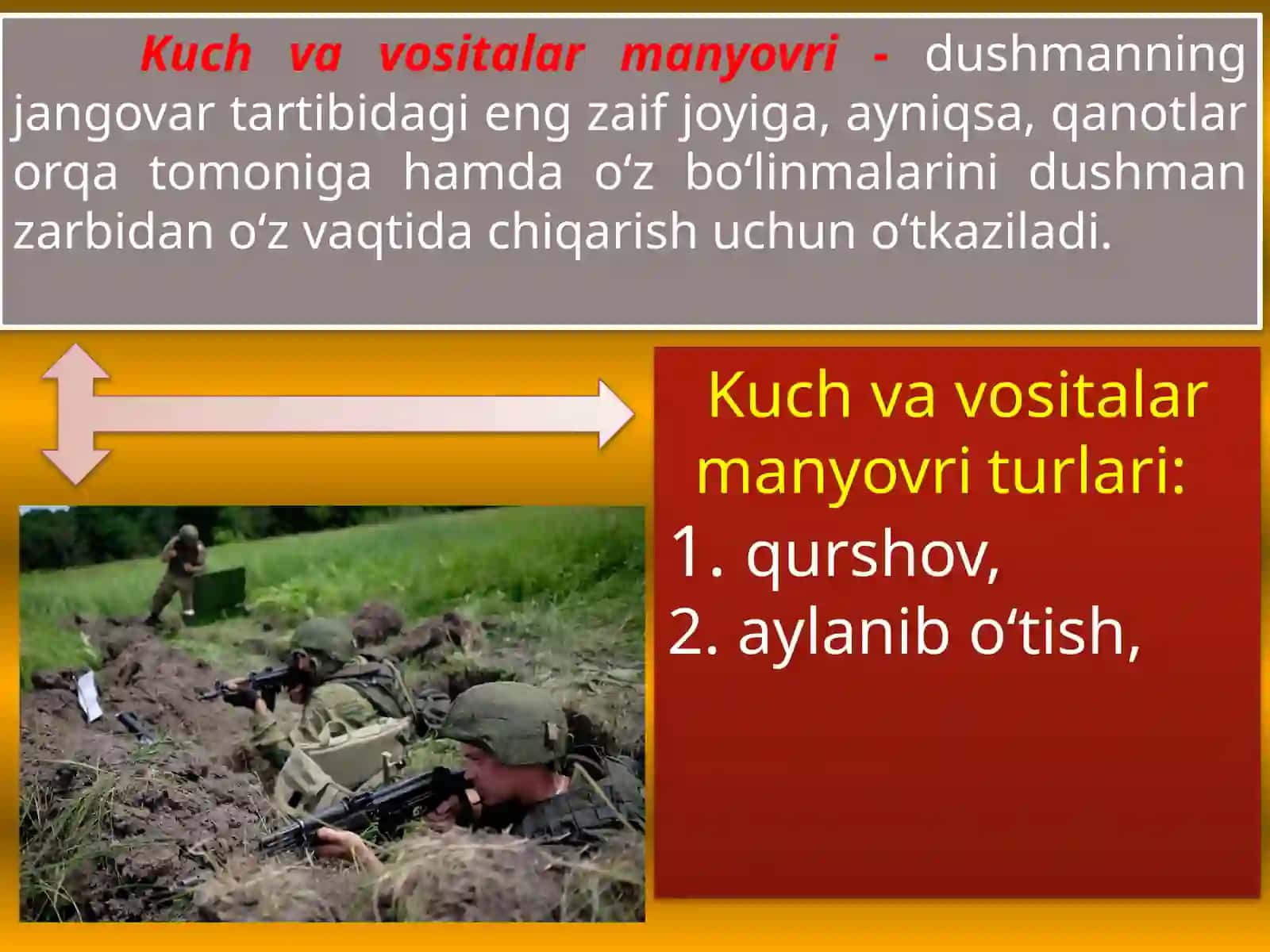 Kuch va vositalar manyovri - dushmanning jangovar tartibidagi eng zaif joyiga, ayniqsa, qanotlar orqa tomoniga hamda o‘z bo‘linmalarini dushman zarbidan o‘z vaqtida chiqarish uchun o‘tkaziladi.

Kuch va vositalar manyovri turlari:
1. qurshov,
2. aylanib o‘tish,